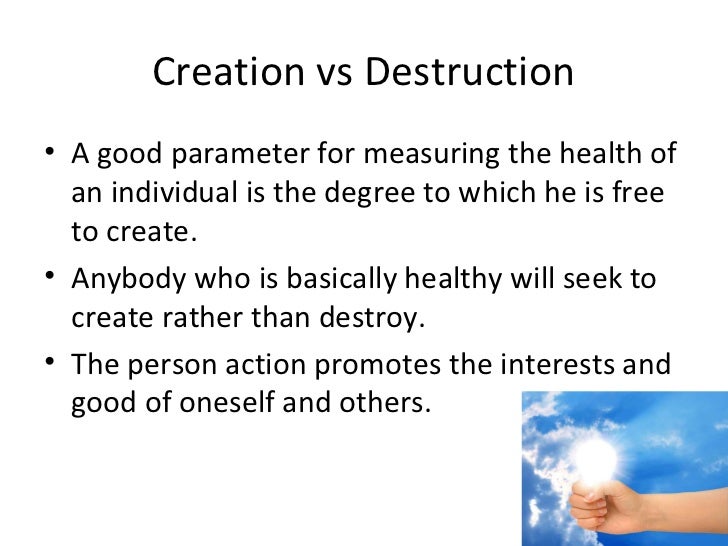 Creation vs Destruction

• A good parameter for measuring the health of an individual is the degree to which he is free to create.

• Anybody who is basically healthy will seek to create rather than destroy.

• The person action promotes the interests and good of oneself and others.